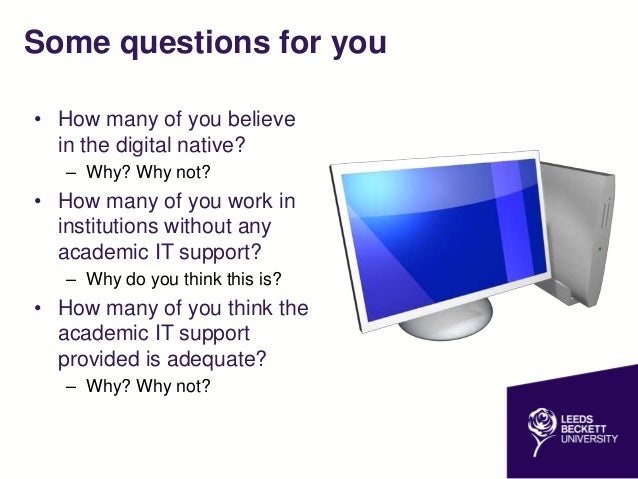 Some questions for you

• How many of you believe in the digital native?
– Why? Why not?
• How many of you work in institutions without any academic IT support?
– Why do you think this is?
• How many of you think the academic IT support provided is adequate?
– Why? Why not?

LEEDS
BECKETT
UNIVERSITY